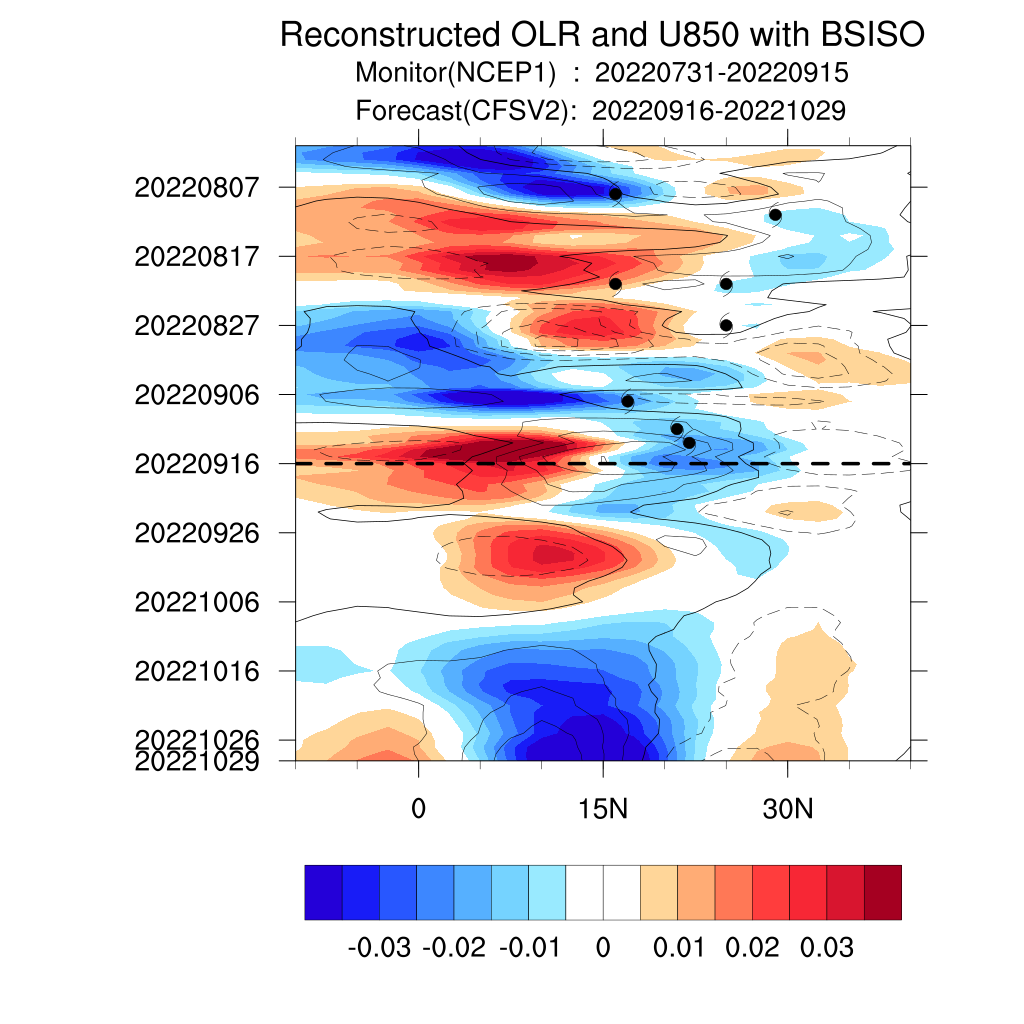 Reconstructed OLR and U850 with BSISO
Monitor(NCEP1) : 20220731-20220915
Forecast(CFSV2): 20220916-20221029

20220807
20220817
20220827
20220906
20220916
20220926
20221006
20221016
20221026
20221029

0
15N
30N

-0.03 -0.02 -0.01 0 0.01 0.02 0.03